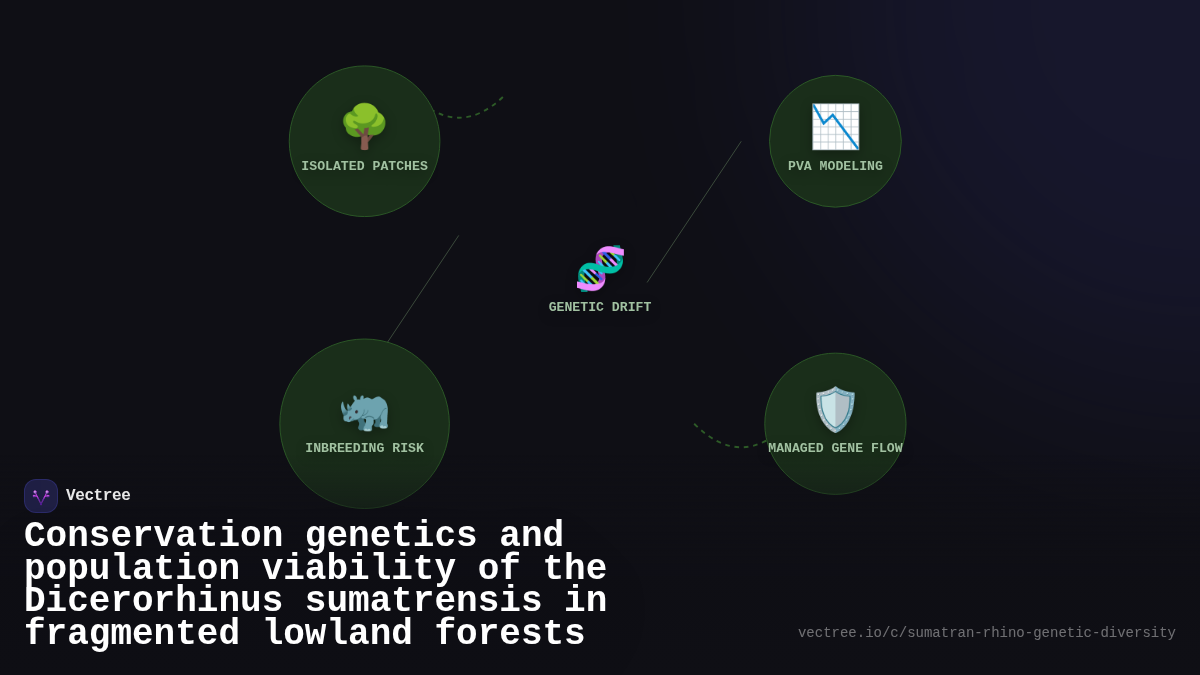 ISOLATED PATCHES

PVA MODELING

GENETIC DRIFT

INBREEDING RISK

MANAGED GENE FLOW

Vectree

Conservation genetics and population viability of the Dicerorhinus sumatrensis in fragmented lowland forests

vectree.io/c/sumatran-rhino-genetic-diversity